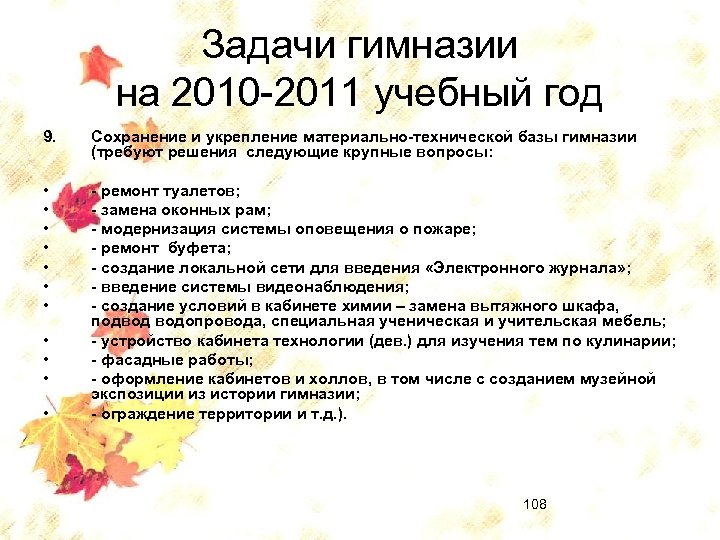 Задачи гимназии
на 2010-2011 учебный год

9. Сохранение и укрепление материально-технической базы гимназии (требуют решения следующие крупные вопросы:

• - ремонт туалетов;
• - замена оконных рам;
• - модернизация системы оповещения о пожаре;
• - ремонт буфета;
• - создание локальной сети для введения «Электронного журнала»;
• - введение системы видеонаблюдения;
• - создание условий в кабинете химии – замена вытяжного шкафа, подвод водопровода, специальная ученическая и учительская мебель;
• - устройство кабинета технологии (дев.) для изучения тем по кулинарии;
• - фасадные работы;
• - оформление кабинетов и холлов, в том числе с созданием музейной экспозиции из истории гимназии;
• - ограждение территории и т.д.).

108